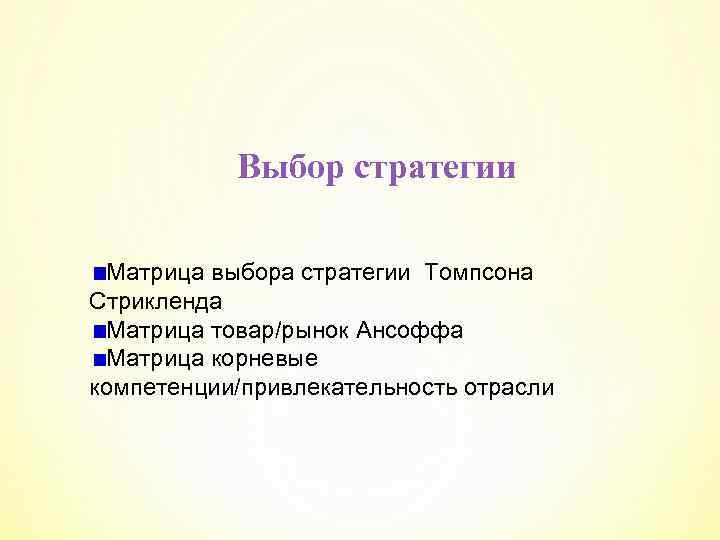 Выбор стратегии

■Матрица выбора стратегии Томпсона Стрикленда
■Матрица товар/рынок Ансоффа
■Матрица корневые компетенции/привлекательность отрасли